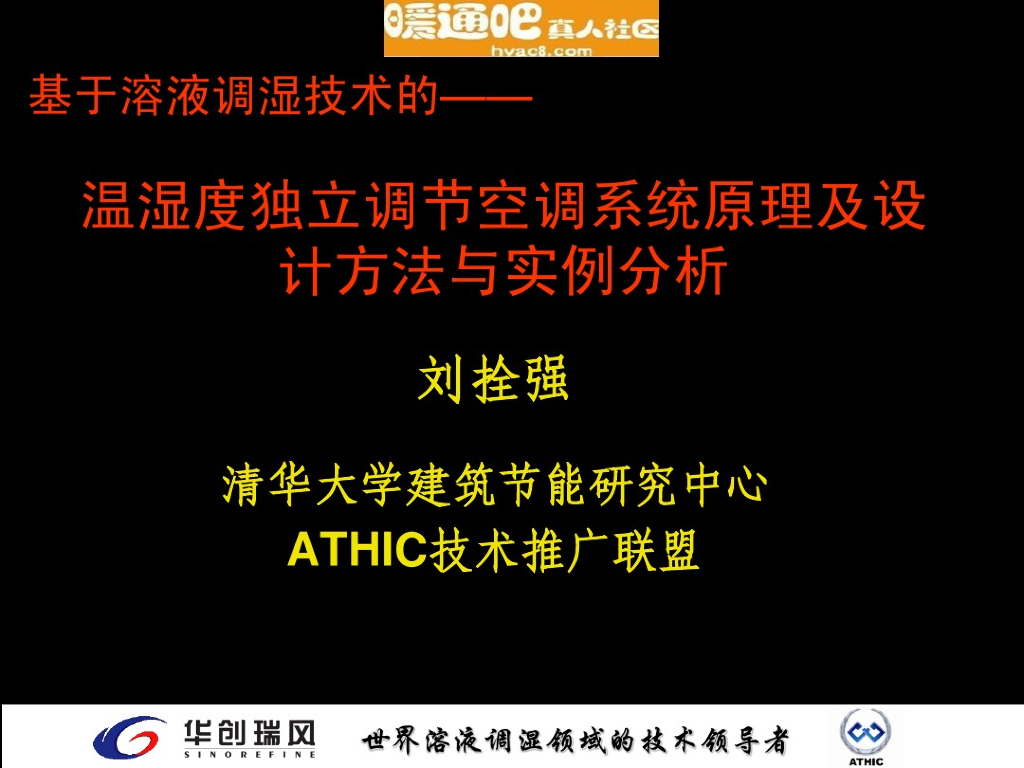 暖通吧 真人社区
hvac8.com

基于溶液调湿技术的——

温湿度独立调节空调系统原理及设计方法与实例分析

刘拴强

清华大学建筑节能研究中心
ATHIC技术推广联盟

华创瑞风
SINOREFINE

世界溶液调湿领域的技术领导者

ATHIC